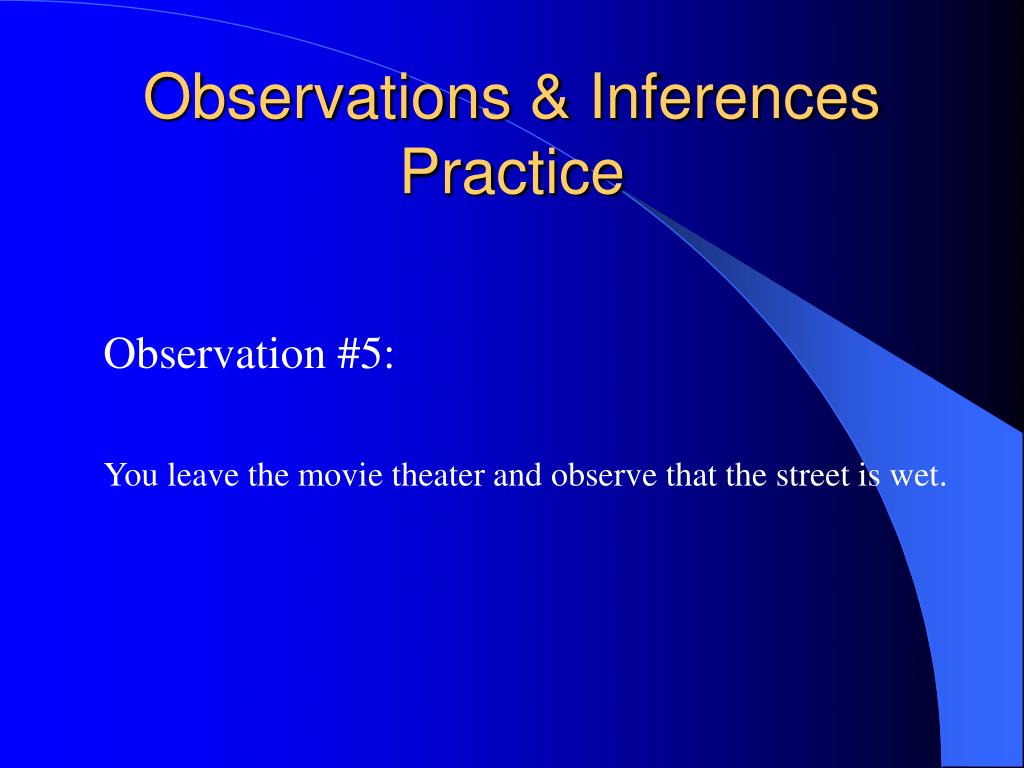 Observations & Inferences Practice

Observation #5:

You leave the movie theater and observe that the street is wet.